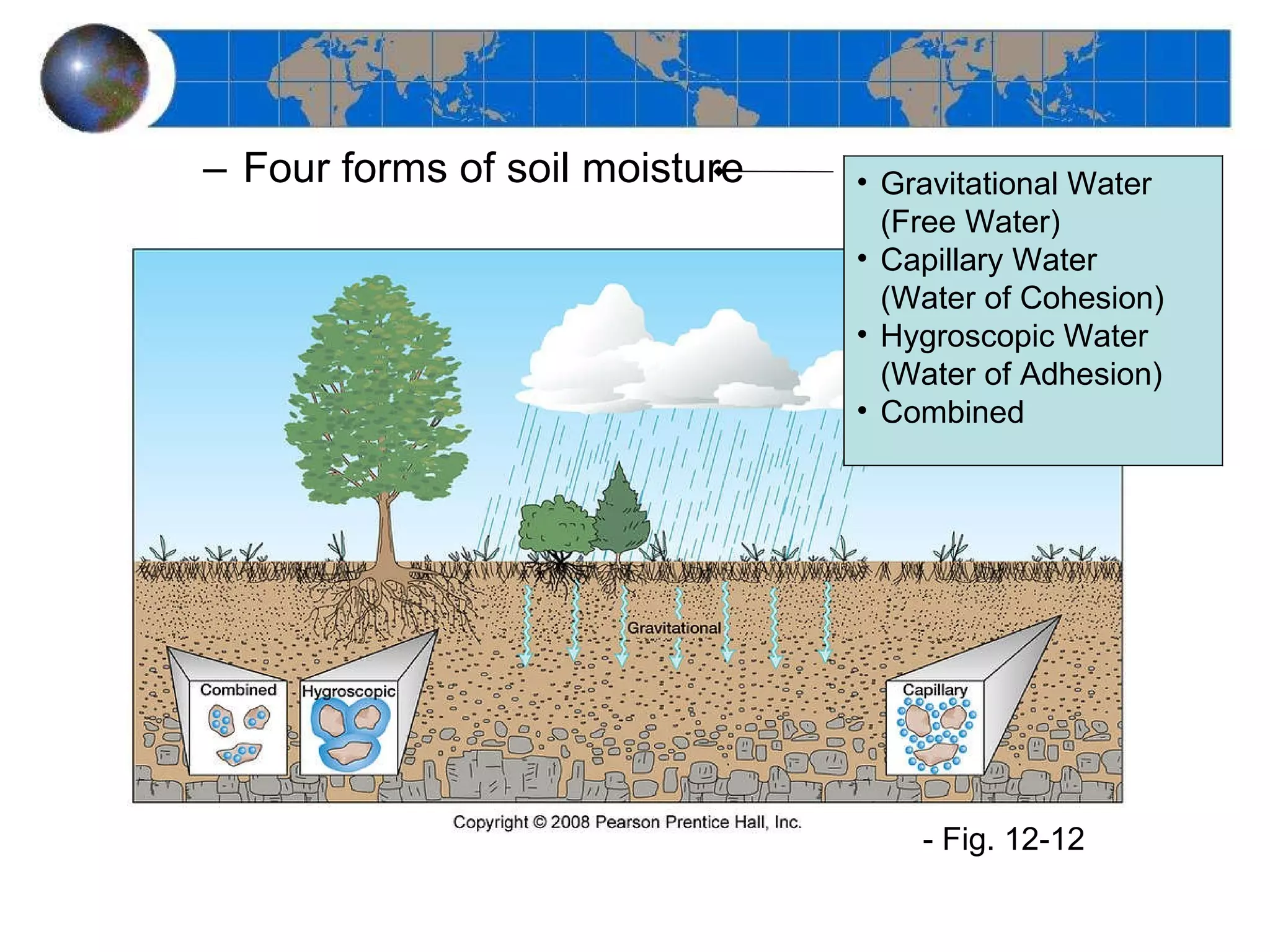 – Four forms of soil moisture

• Gravitational Water (Free Water)
• Capillary Water (Water of Cohesion)
• Hygroscopic Water (Water of Adhesion)
• Combined

Gravitational

Combined

Hygroscopic

Capillary

Copyright © 2008 Pearson Prentice Hall, Inc.

- Fig. 12-12